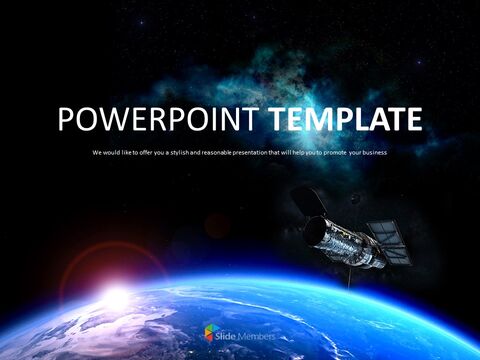 POWERPOINT TEMPLATE

We would like to offer you a stylish and reasonable presentation that will help you to promote your business

Slide Members